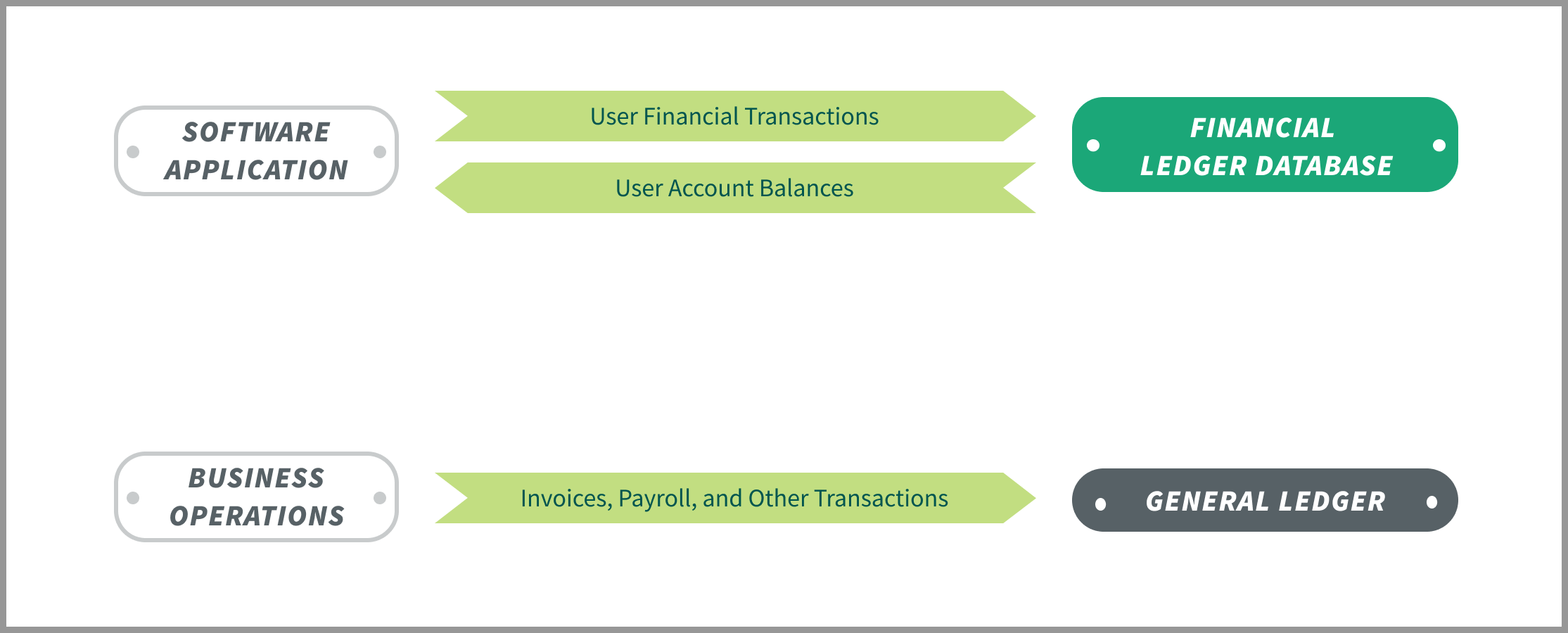 SOFTWARE APPLICATION

User Financial Transactions

User Account Balances

FINANCIAL LEDGER DATABASE

BUSINESS OPERATIONS

Invoices, Payroll, and Other Transactions

GENERAL LEDGER